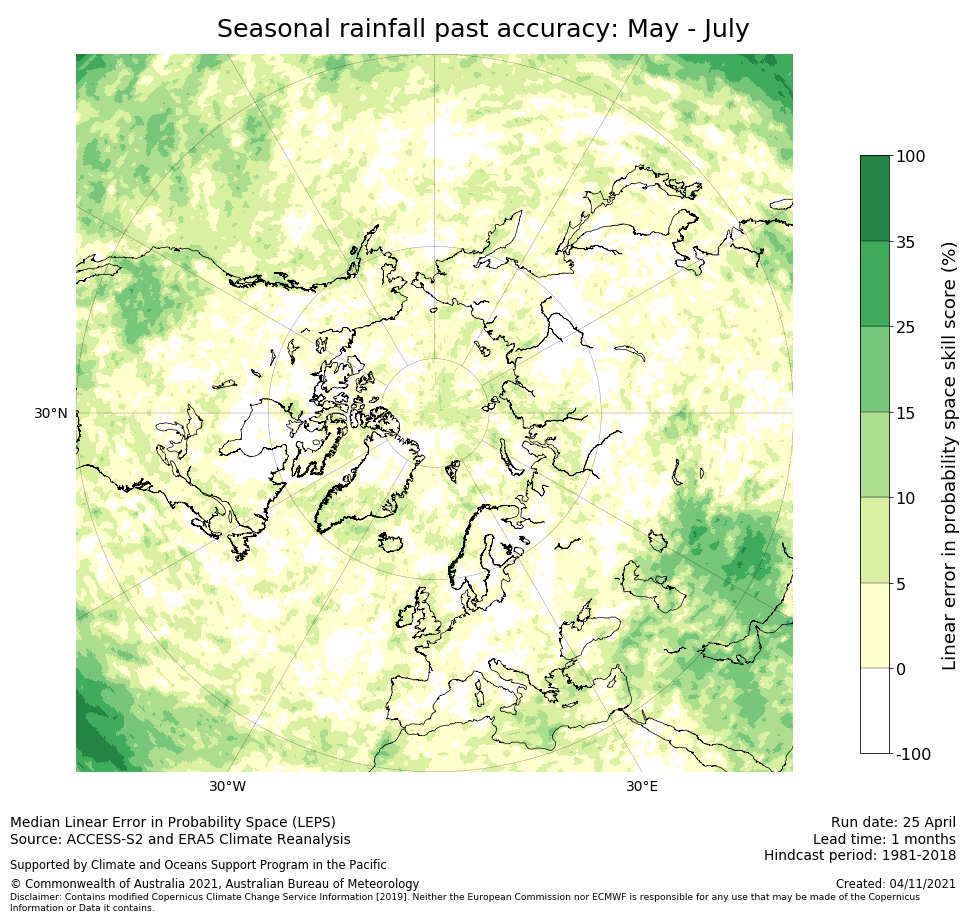 Seasonal rainfall past accuracy: May - July

30°N

30°W

30°E

100
35
25
15
10
5
0
-100

Linear error in probability space skill score (%)

Median Linear Error in Probability Space (LEPS)
Source: ACCESS-S2 and ERA5 Climate Reanalysis

Supported by Climate and Oceans Support Program in the Pacific

© Commonwealth of Australia 2021, Australian Bureau of Meteorology

Disclaimer: Contains modified Copernicus Climate Change Service Information [2019]. Neither the European Commission nor ECMWF is responsible for any use that may be made of the Copernicus Information or Data it contains.

Run date: 25 April
Lead time: 1 months
Hindcast period: 1981-2018

Created: 04/11/2021